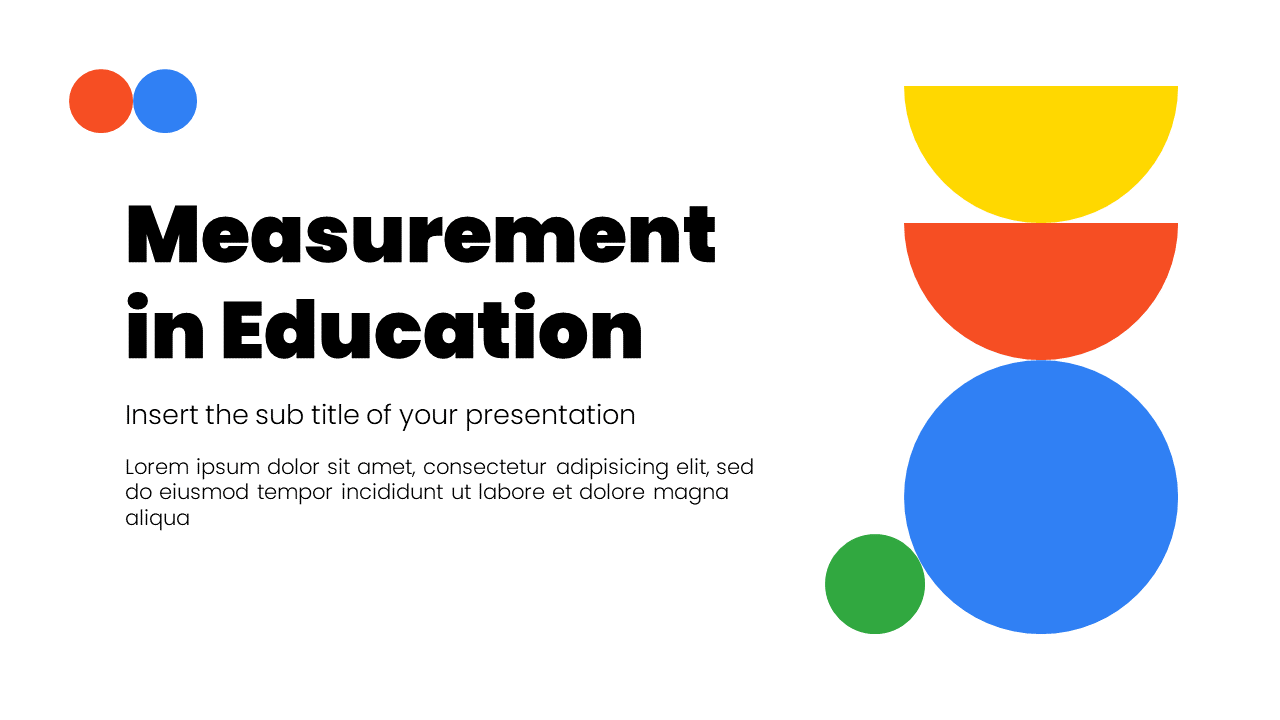 Measurement in Education

Insert the sub title of your presentation

Lorem ipsum dolor sit amet, consectetur adipisicing elit, sed do eiusmod tempor incididunt ut labore et dolore magna aliqua